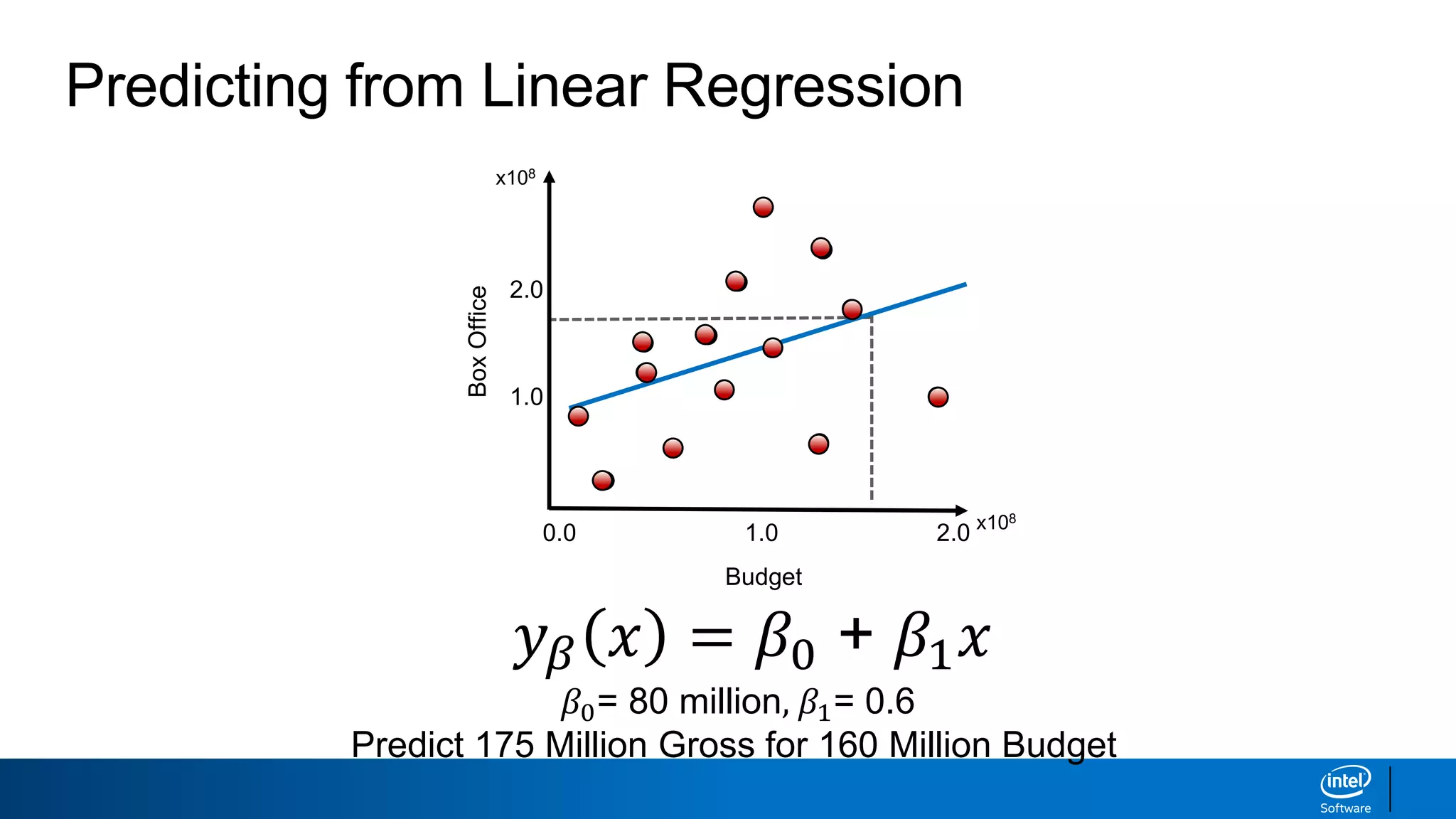 Predicting from Linear Regression

x$10^8$

Box Office

2.0

1.0

0.0

1.0

2.0 x$10^8$

Budget

$y_\beta(x) = \beta_0 + \beta_1 x$

$\beta_0$= 80 million, $\beta_1$= 0.6

Predict 175 Million Gross for 160 Million Budget

intel

Software